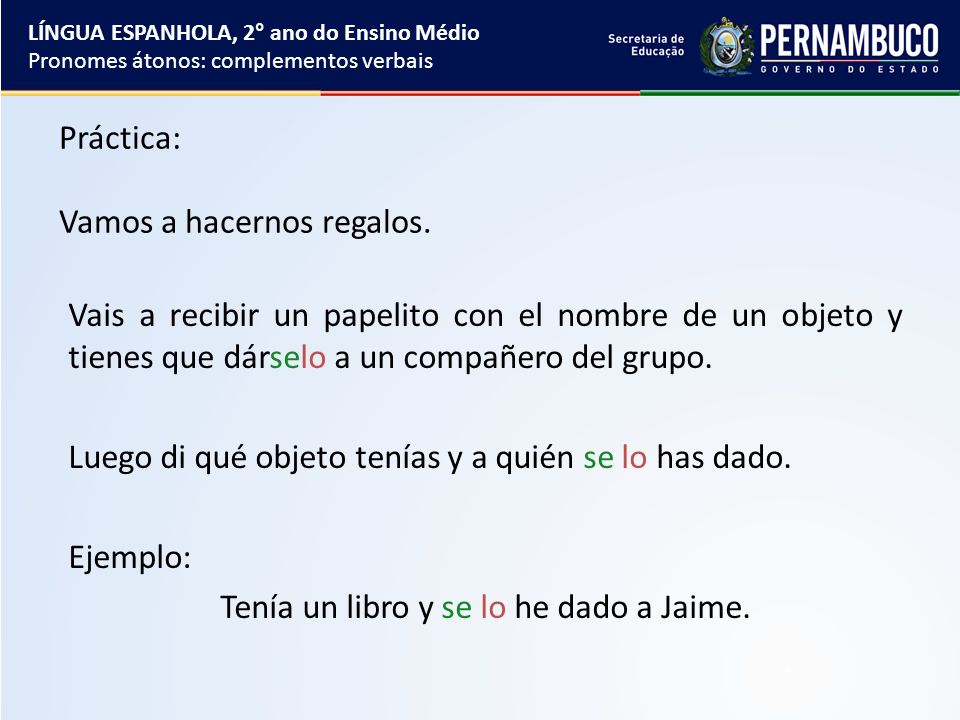 LÍNGUA ESPANHOLA, 2° ano do Ensino Médio
Pronomes átonos: complementos verbais

Secretaria de Educação
PERNAMBUCO
GOVERNO DO ESTADO

Práctica:

Vamos a hacernos regalos.

Vais a recibir un papelito con el nombre de un objeto y tienes que dárselo a un compañero del grupo.

Luego di qué objeto tenías y a quién se lo has dado.

Ejemplo:

Tenía un libro y se lo he dado a Jaime.